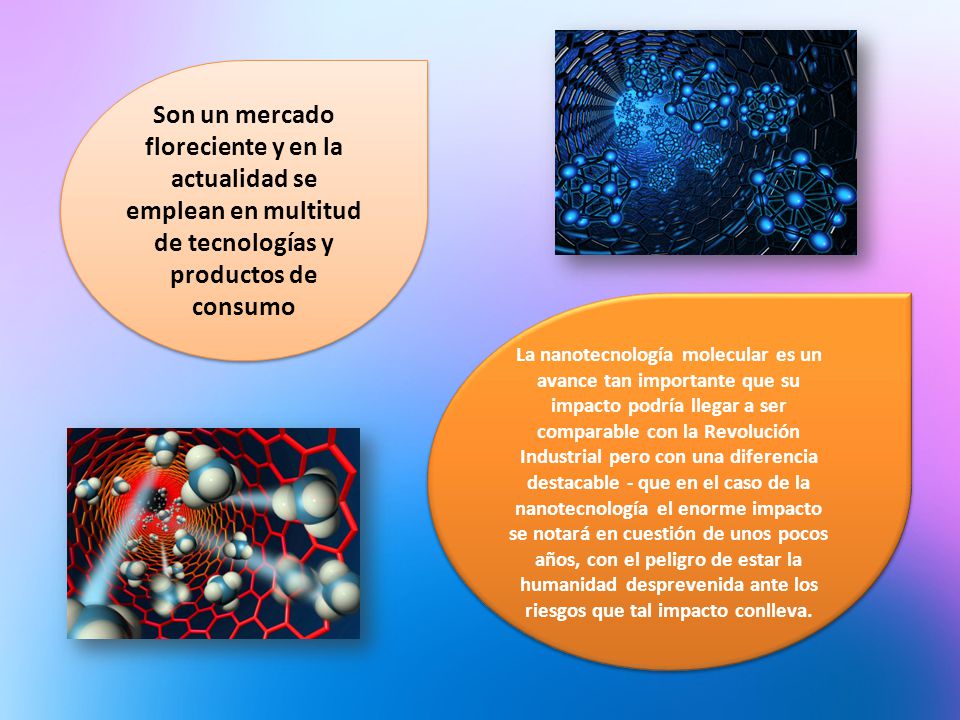 Son un mercado floreciente y en la actualidad se emplean en multitud de tecnologías y productos de consumo

La nanotecnología molecular es un avance tan importante que su impacto podría llegar a ser comparable con la Revolución Industrial pero con una diferencia destacable - que en el caso de la nanotecnología el enorme impacto se notará en cuestión de unos pocos años, con el peligro de estar la humanidad desprevenida ante los riesgos que tal impacto conlleva.